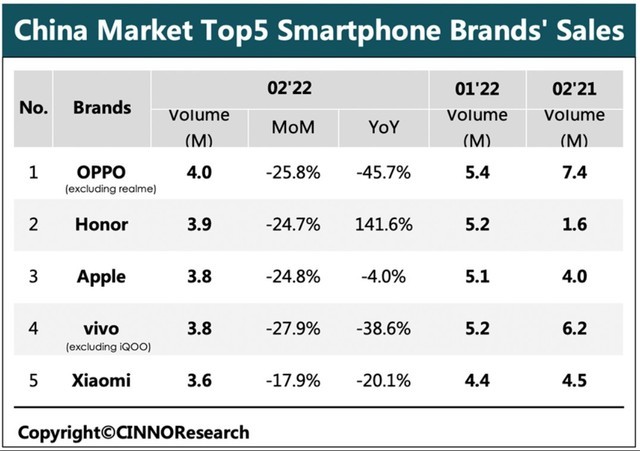 China Market Top5 Smartphone Brands' Sales

| No. | Brands | 02'22 Volume (M) | 02'22 MoM | 02'22 YoY | 01'22 Volume (M) | 02'21 Volume (M) |
|---|---|---|---|---|---|---|
| 1 | OPPO (excluding realme) | 4.0 | -25.8% | -45.7% | 5.4 | 7.4 |
| 2 | Honor | 3.9 | -24.7% | 141.6% | 5.2 | 1.6 |
| 3 | Apple | 3.8 | -24.8% | -4.0% | 5.1 | 4.0 |
| 4 | vivo (excluding iQOO) | 3.8 | -27.9% | -38.6% | 5.2 | 6.2 |
| 5 | Xiaomi | 3.6 | -17.9% | -20.1% | 4.4 | 4.5 |

Copyright©CINNOResearch